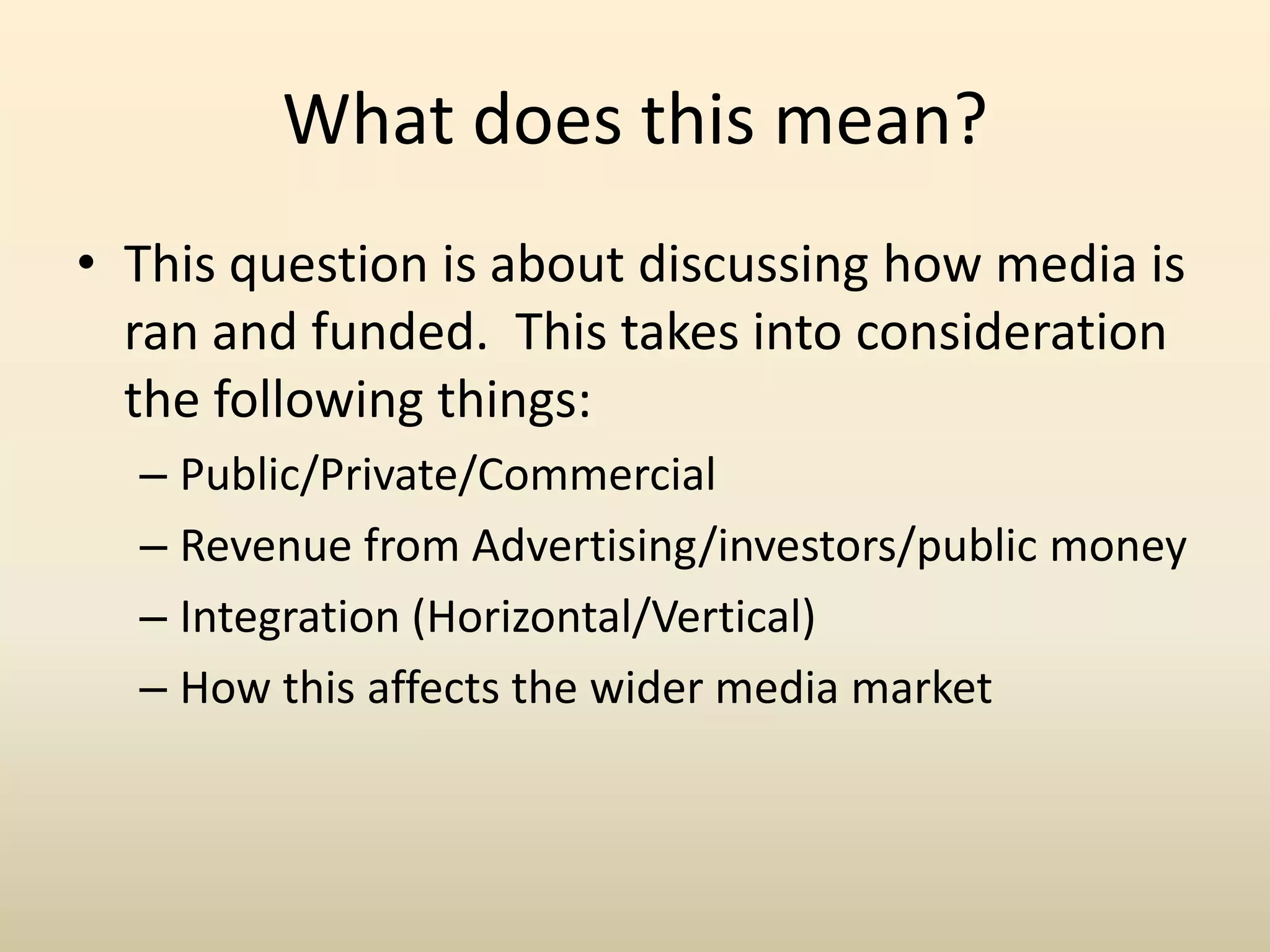 What does this mean?

• This question is about discussing how media is ran and funded.  This takes into consideration the following things:
– Public/Private/Commercial
– Revenue from Advertising/investors/public money
– Integration (Horizontal/Vertical)
– How this affects the wider media market